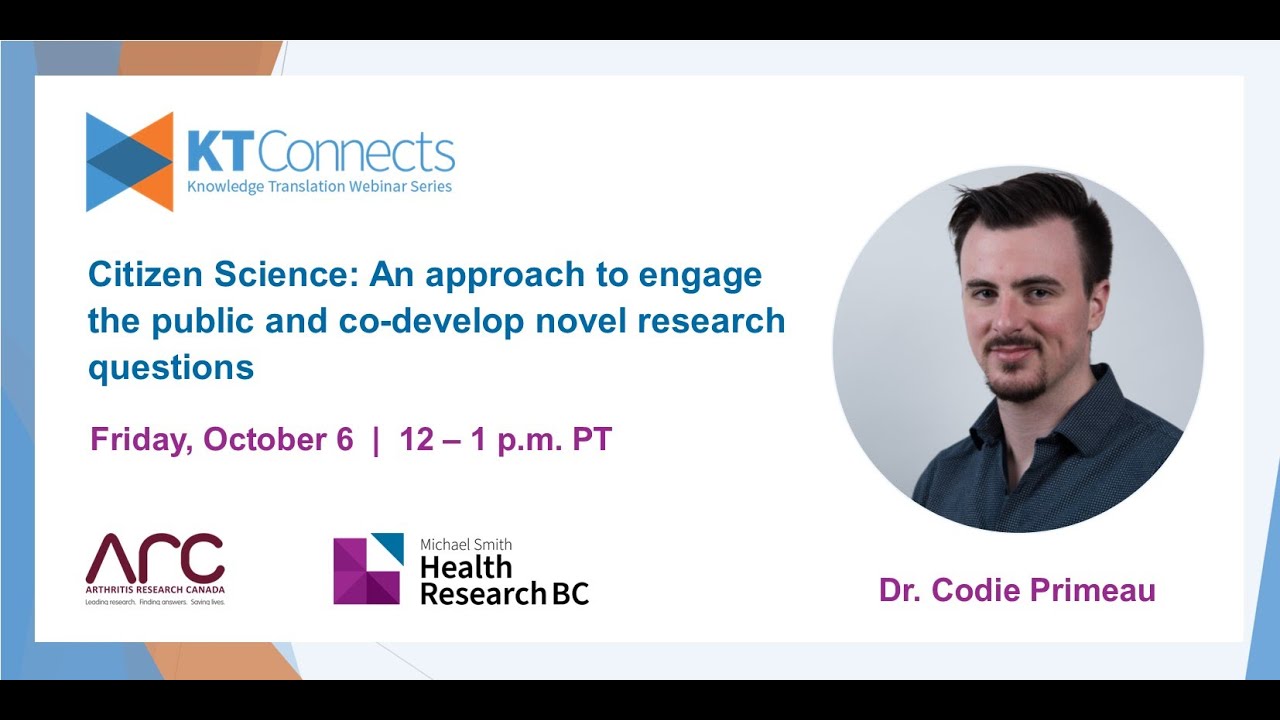 KT Connects
Knowledge Translation Webinar Series

Citizen Science: An approach to engage the public and co-develop novel research questions

Friday, October 6 | 12 – 1 p.m. PT

ARC
ARTHRITIS RESEARCH CANADA
Leading research. Finding answers. Saving lives.

Michael Smith
Health Research BC

Dr. Codie Primeau